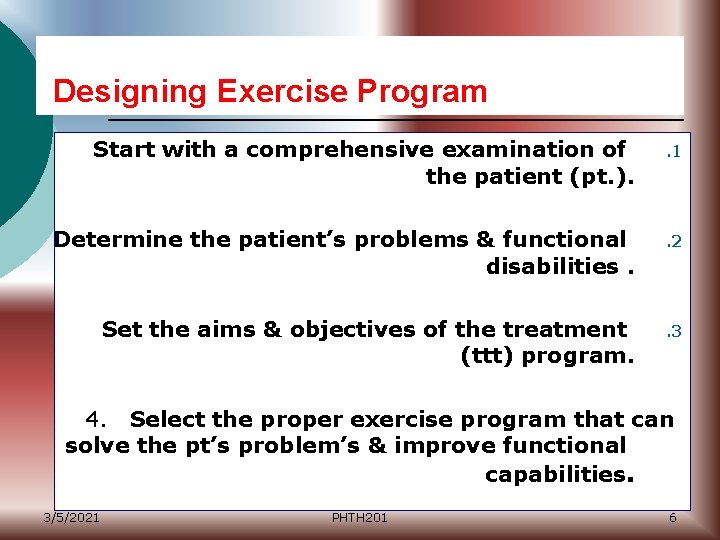 Designing Exercise Program

.1 Start with a comprehensive examination of the patient (pt.).

.2 Determine the patient's problems & functional disabilities .

.3 Set the aims & objectives of the treatment (ttt) program.

4. Select the proper exercise program that can solve the pt's problem's & improve functional capabilities.

3/5/2021 PHTH201 6